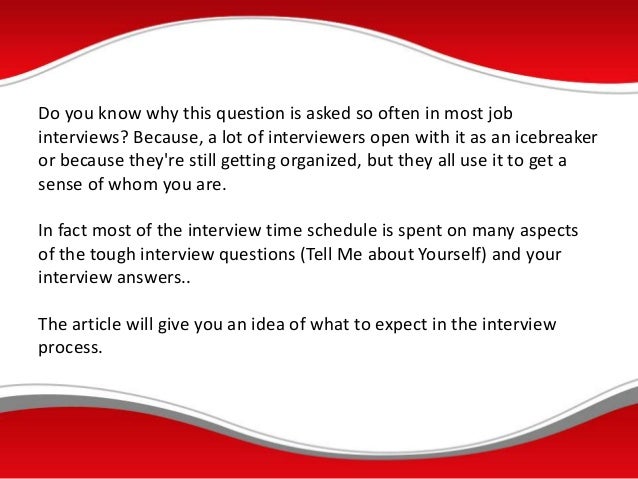 Do you know why this question is asked so often in most job interviews? Because, a lot of interviewers open with it as an icebreaker or because they're still getting organized, but they all use it to get a sense of whom you are.

In fact most of the interview time schedule is spent on many aspects of the tough interview questions (Tell Me about Yourself) and your interview answers..

The article will give you an idea of what to expect in the interview process.